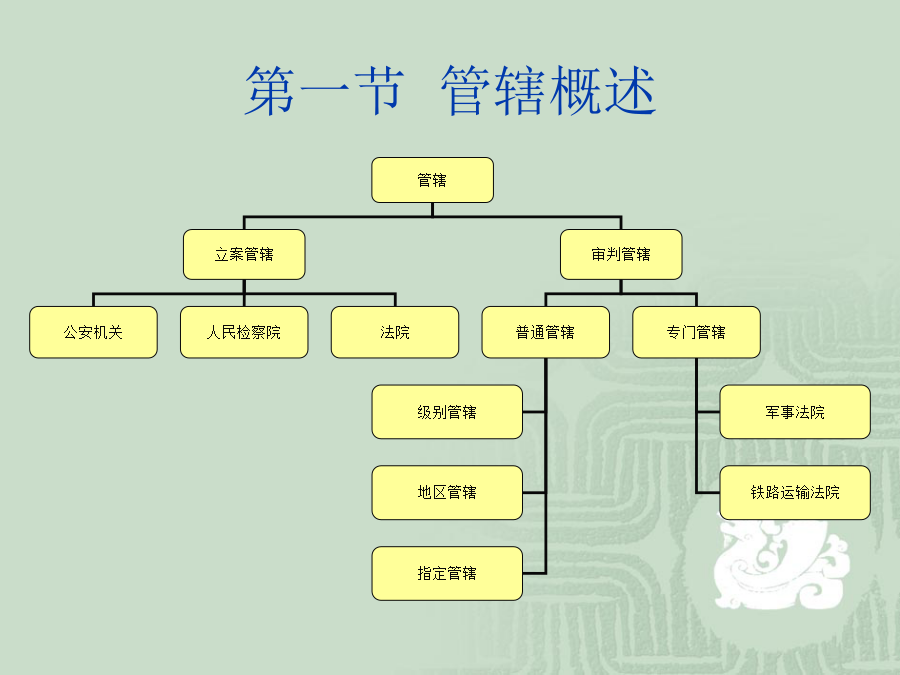 第一节 管辖概述

管辖

立案管辖

审判管辖

公安机关

人民检察院

法院

普通管辖

专门管辖

级别管辖

地区管辖

指定管辖

军事法院

铁路运输法院